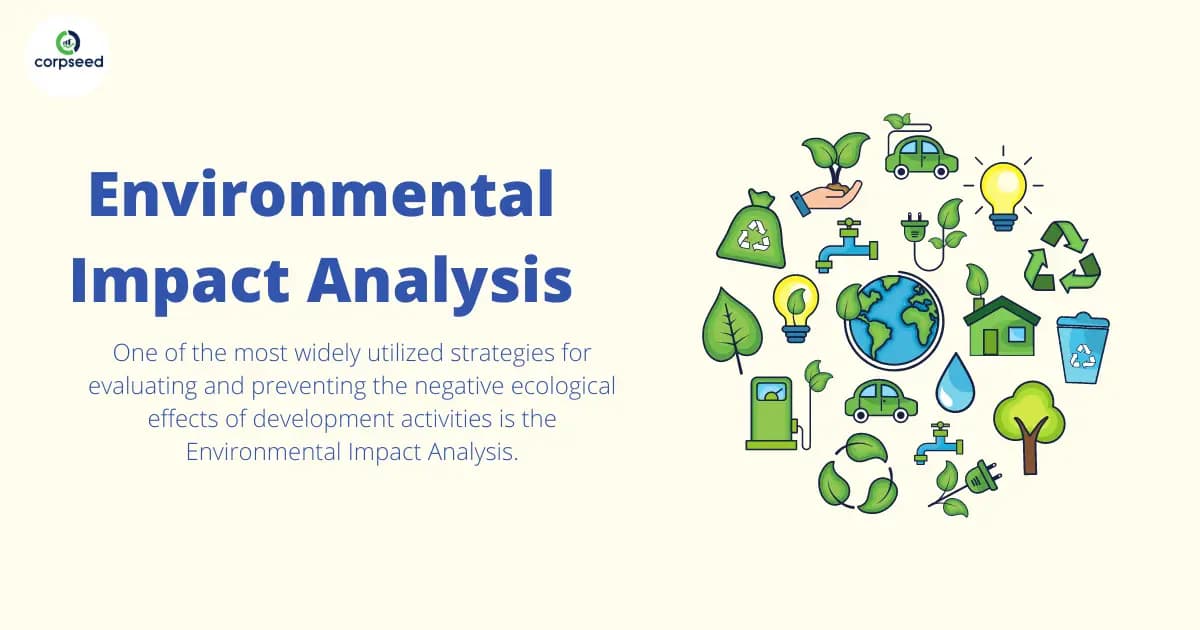 corpseed

Environmental Impact Analysis

One of the most widely utilized strategies for evaluating and preventing the negative ecological effects of development activities is the Environmental Impact Analysis.